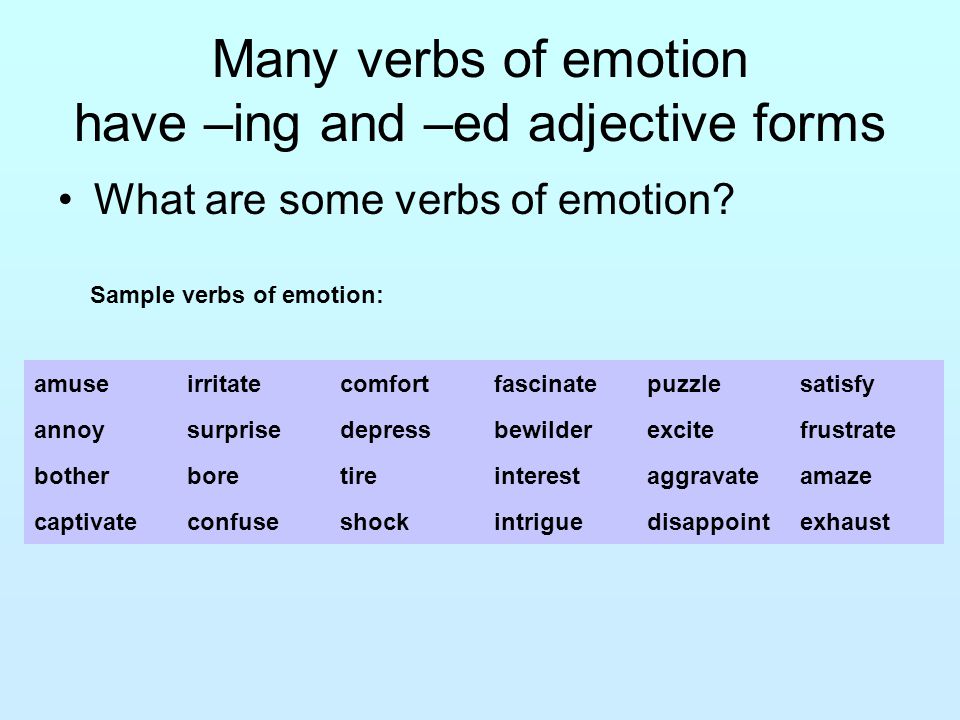 Many verbs of emotion have –ing and –ed adjective forms

• What are some verbs of emotion?

Sample verbs of emotion:

| amuse | irritate | comfort | fascinate | puzzle | satisfy |
|---|---|---|---|---|---|
| annoy | surprise | depress | bewilder | excite | frustrate |
| bother | bore | tire | interest | aggravate | amaze |
| captivate | confuse | shock | intrigue | disappoint | exhaust |